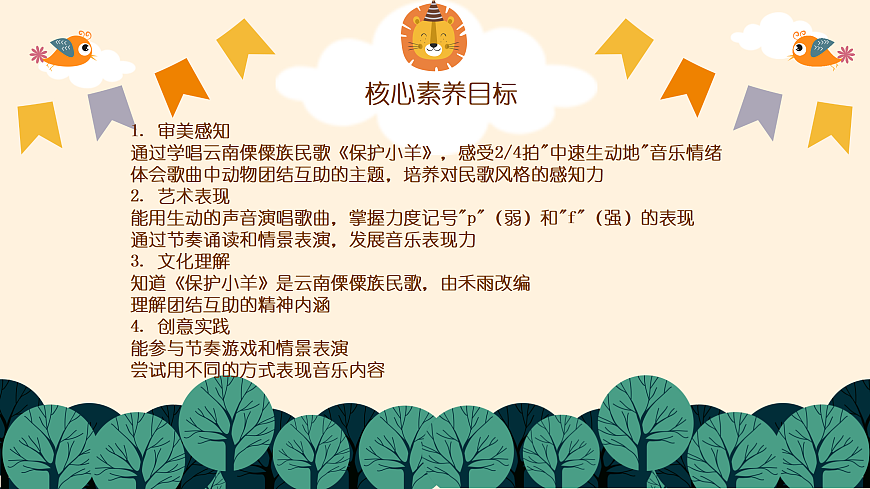 核心素养目标

1. 审美感知
通过学唱云南傈僳族民歌《保护小羊》，感受2/4拍"中速生动地"音乐情绪
体会歌曲中动物团结互助的主题，培养对民歌风格的感知力
2. 艺术表现
能用生动的声音演唱歌曲，掌握力度记号"p"（弱）和"f"（强）的表现
通过节奏诵读和情景表演，发展音乐表现力
3. 文化理解
知道《保护小羊》是云南傈僳族民歌，由禾雨改编
理解团结互助的精神内涵
4. 创意实践
能参与节奏游戏和情景表演
尝试用不同的方式表现音乐内容